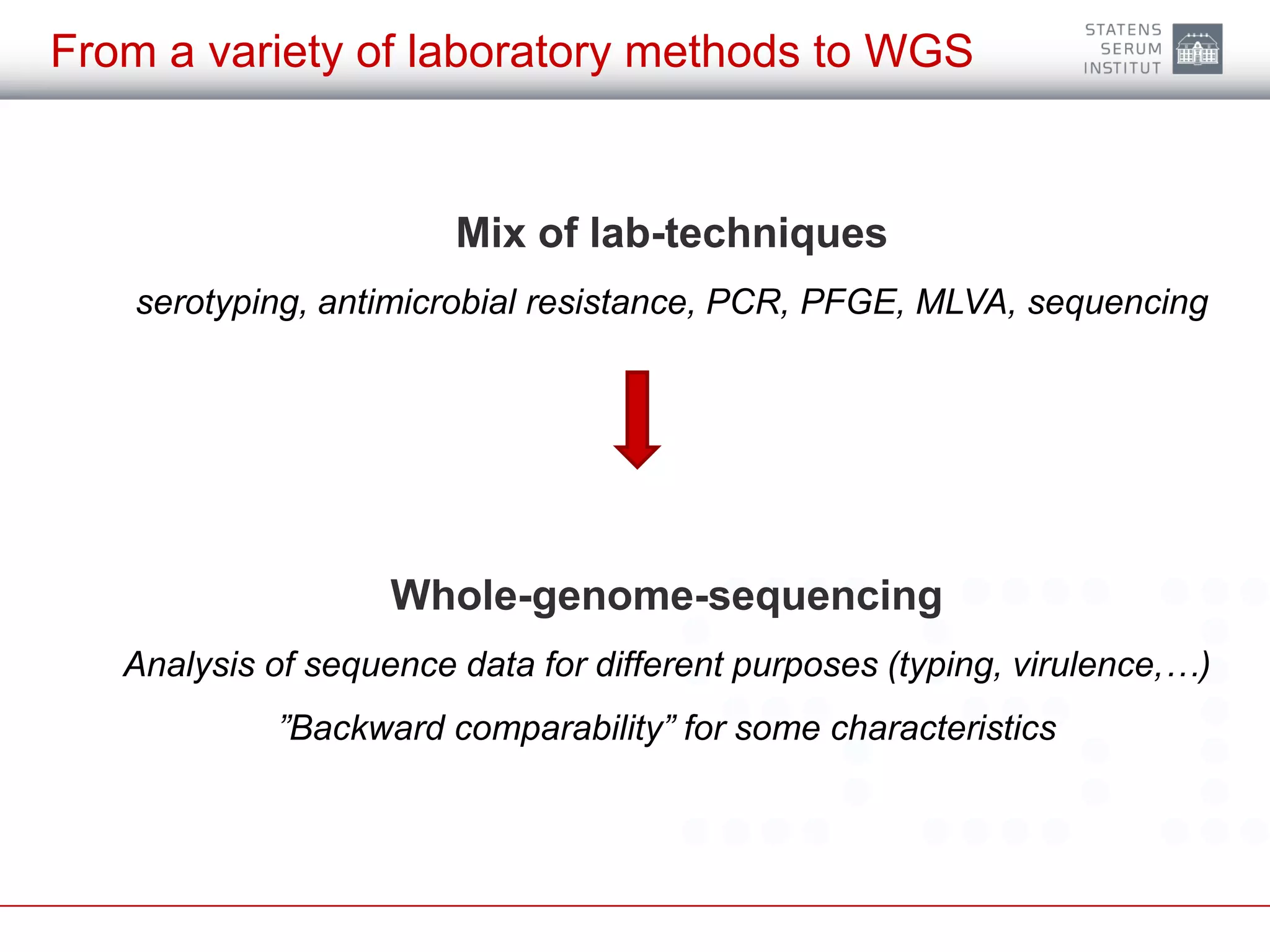 From a variety of laboratory methods to WGS

STATENS SERUM INSTITUT

Mix of lab-techniques

serotyping, antimicrobial resistance, PCR, PFGE, MLVA, sequencing

Whole-genome-sequencing

Analysis of sequence data for different purposes (typing, virulence,…)

”Backward comparability” for some characteristics